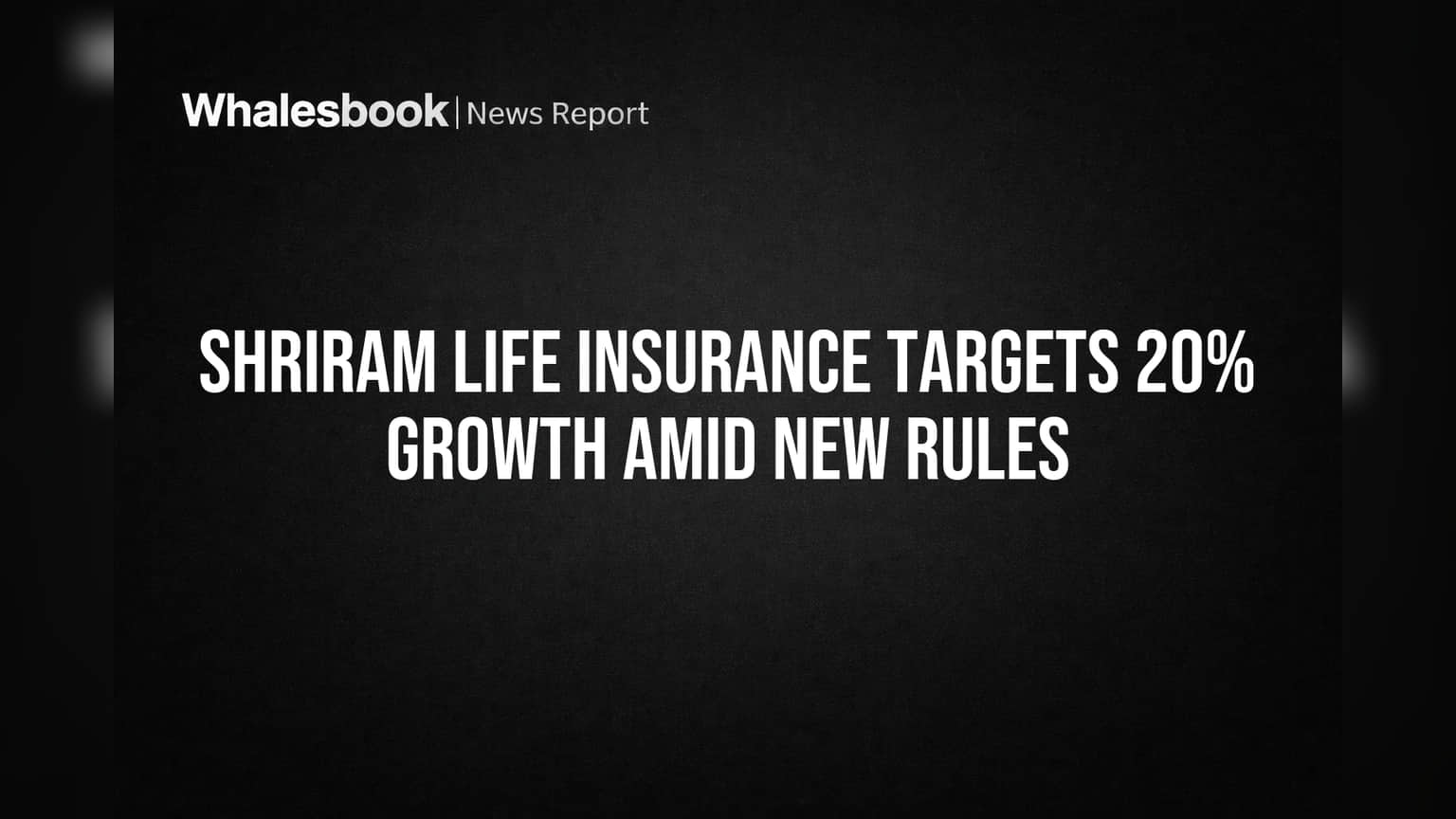 Whalesbook | News Report

SHRIRAM LIFE INSURANCE TARGETS 20% GROWTH AMID NEW RULES